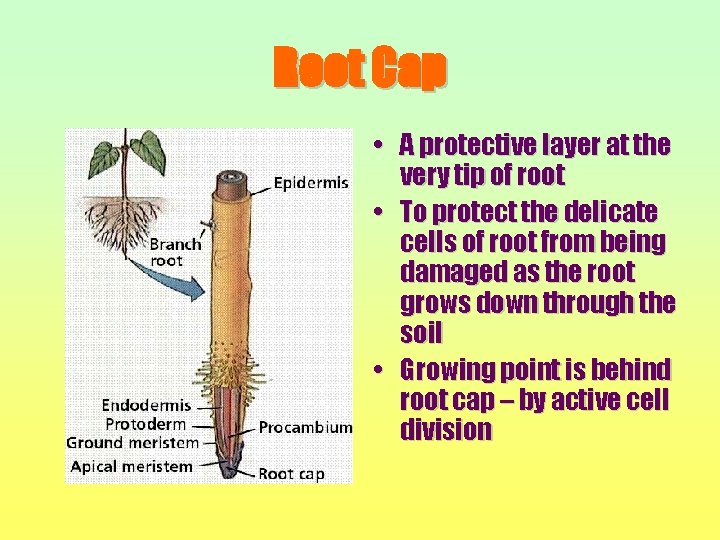 Root Cap

Epidermis

Branch root

Endodermis

Protoderm

Ground meristem

Apical meristem

Procambium

Root cap

• A protective layer at the very tip of root

• To protect the delicate cells of root from being damaged as the root grows down through the soil

• Growing point is behind root cap – by active cell division